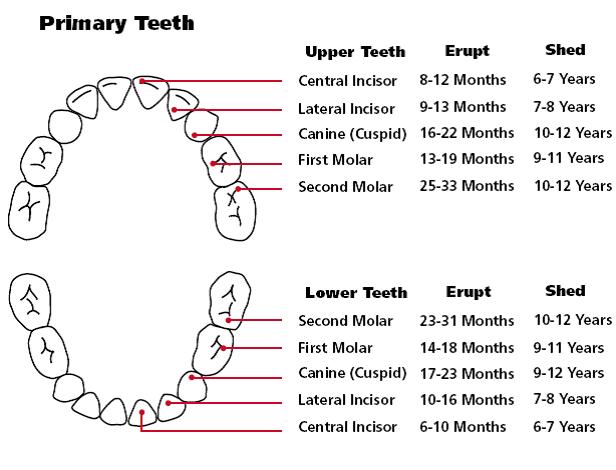 Primary Teeth

| Upper Teeth | Erupt | Shed |
|---|---|---|
| Central Incisor | 8-12 Months | 6-7 Years |
| Lateral Incisor | 9-13 Months | 7-8 Years |
| Canine (Cuspid) | 16-22 Months | 10-12 Years |
| First Molar | 13-19 Months | 9-11 Years |
| Second Molar | 25-33 Months | 10-12 Years |

| Lower Teeth | Erupt | Shed |
|---|---|---|
| Second Molar | 23-31 Months | 10-12 Years |
| First Molar | 14-18 Months | 9-11 Years |
| Canine (Cuspid) | 17-23 Months | 9-12 Years |
| Lateral Incisor | 10-16 Months | 7-8 Years |
| Central Incisor | 6-10 Months | 6-7 Years |